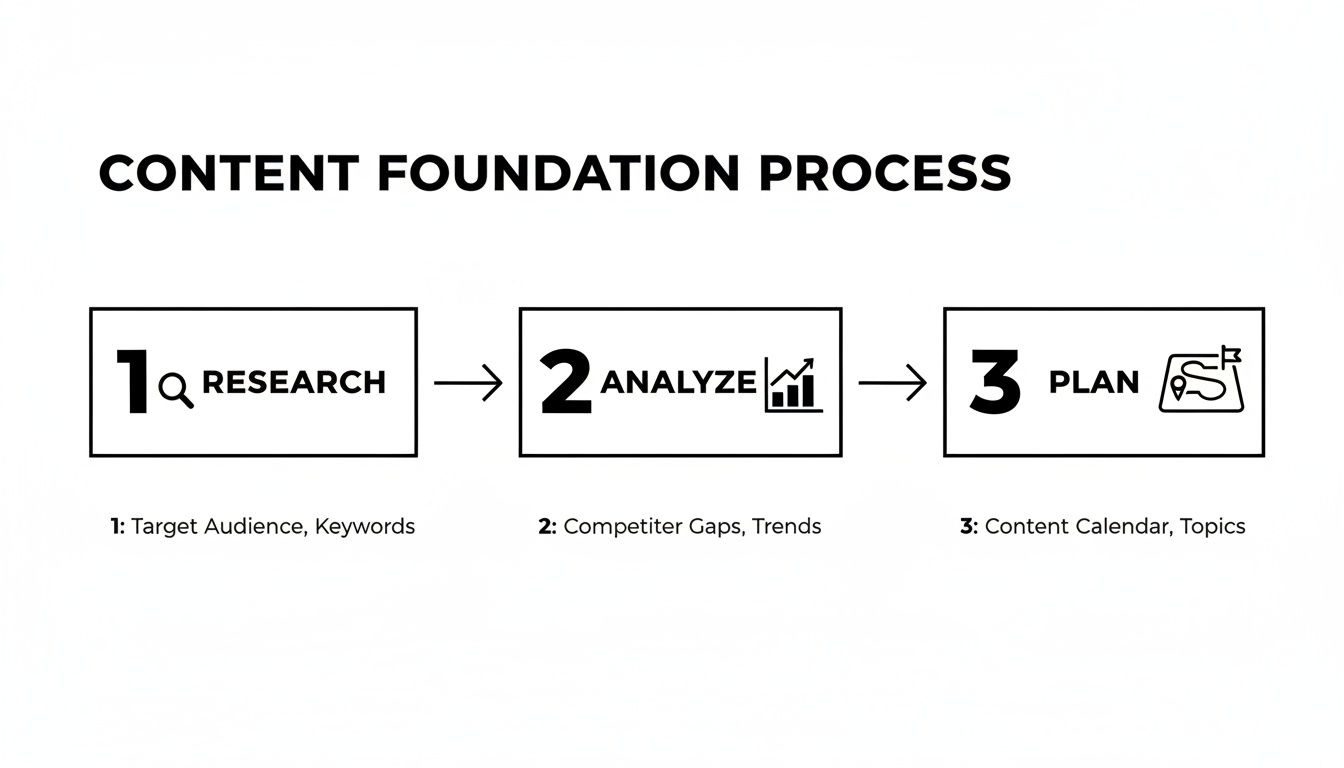 CONTENT FOUNDATION PROCESS

1 RESEARCH → 2 ANALYZE → 3 PLAN

1: Target Audience, Keywords

2: Competiter Gaps, Trends

3: Content Calendar, Topics